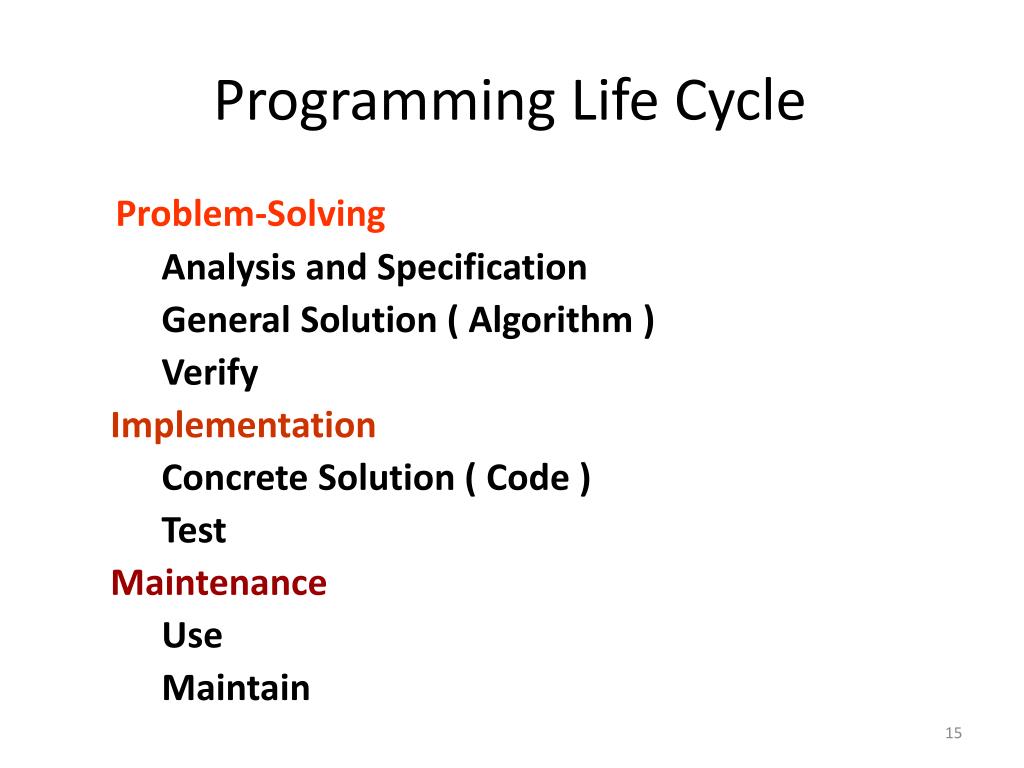 Programming Life Cycle

Problem-Solving
Analysis and Specification
General Solution ( Algorithm )
Verify
Implementation
Concrete Solution ( Code )
Test
Maintenance
Use
Maintain

15